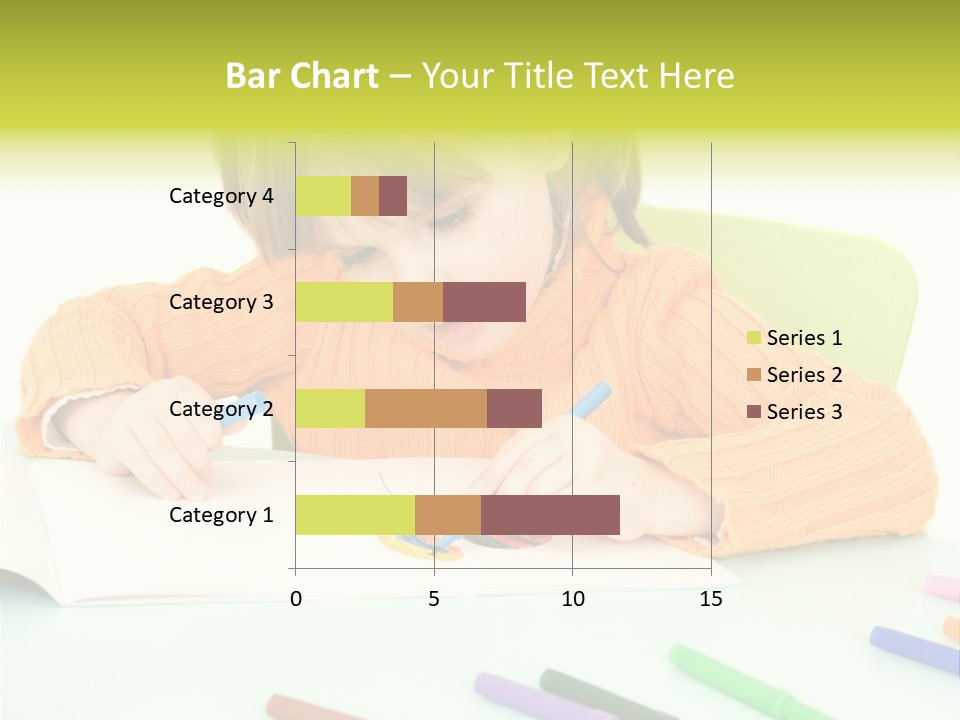 Bar Chart – Your Title Text Here

Category 4
Category 3
Category 2
Category 1

0
5
10
15

Series 1
Series 2
Series 3